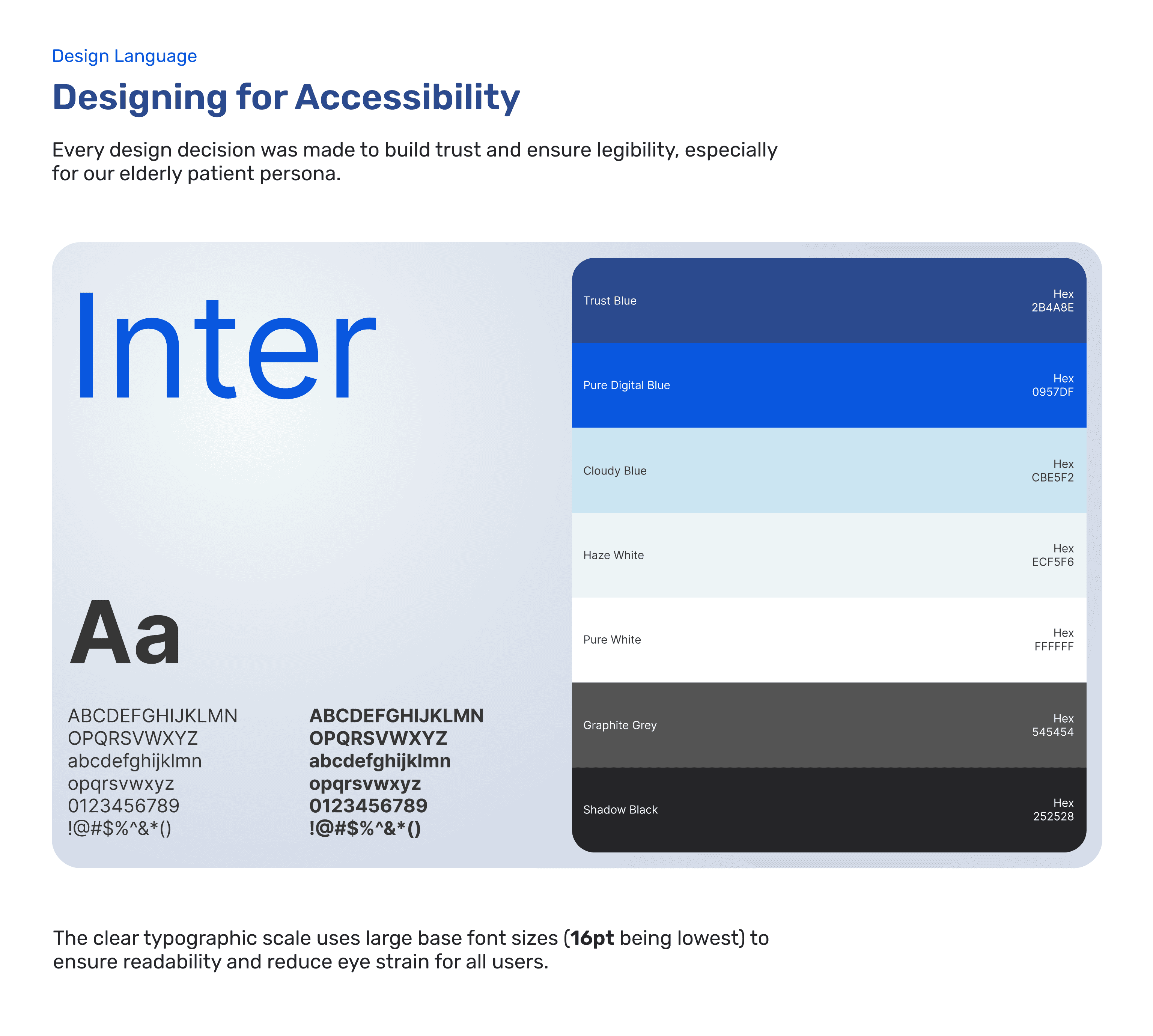 Design Language

Designing for Accessibility

Every design decision was made to build trust and ensure legibility, especially for our elderly patient persona.

Inter

Aa

ABCDEFGHIJKLMN
OPQRSVWXYZ
abcdefghijklmn
opqrsvwxyz
0123456789
!@#$%^&*()

ABCDEFGHIJKLMN
OPQRSVWXYZ
abcdefghijklmn
opqrsvwxyz
0123456789
!@#$%^&*()

Trust Blue
Hex
2B4A8E

Pure Digital Blue
Hex
0957DF

Cloudy Blue
Hex
CBE5F2

Haze White
Hex
ECF5F6

Pure White
Hex
FFFFFF

Graphite Grey
Hex
545454

Shadow Black
Hex
252528

The clear typographic scale uses large base font sizes (16pt being lowest) to ensure readability and reduce eye strain for all users.